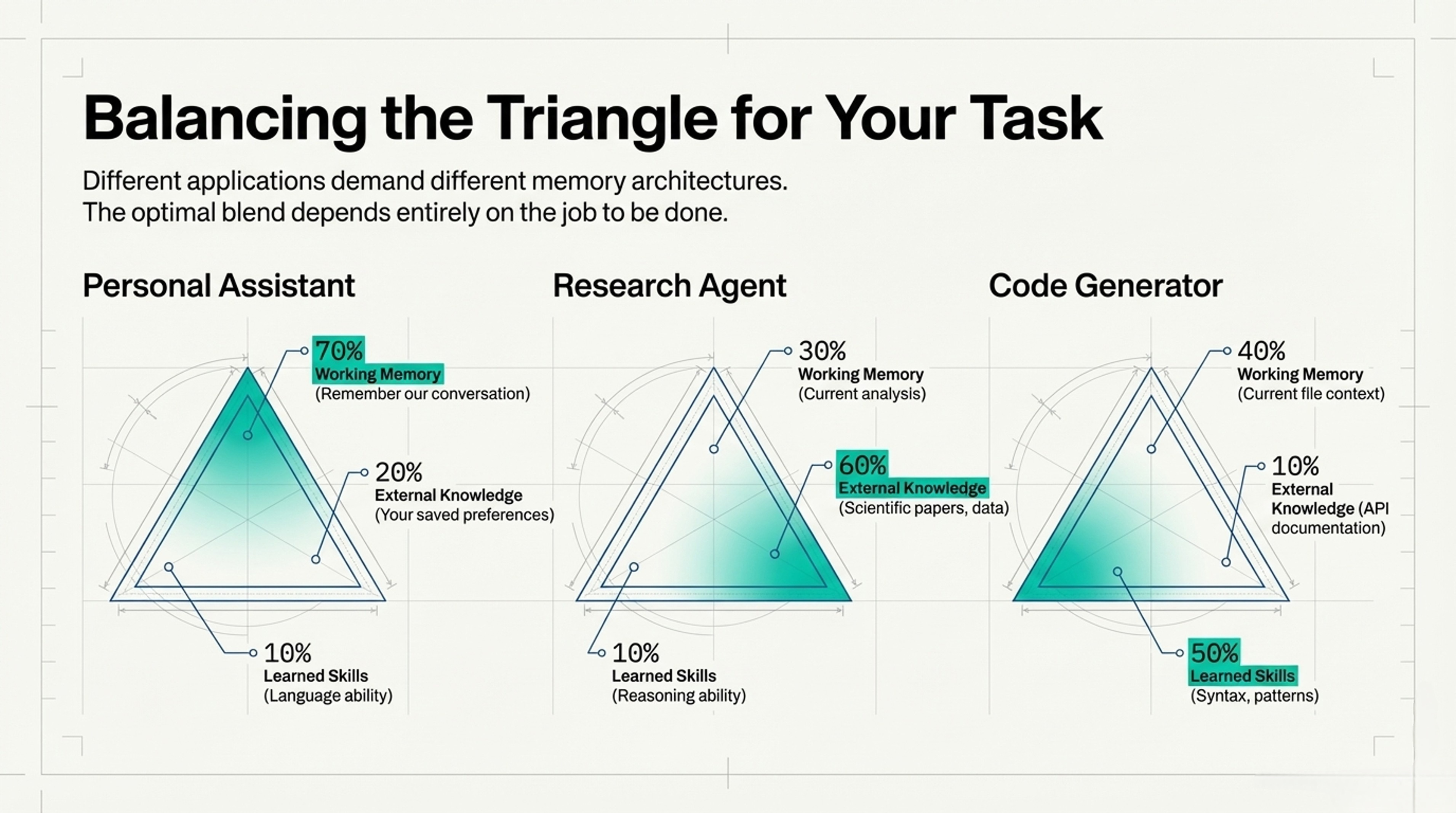 Balancing the Triangle for Your Task

Different applications demand different memory architectures. The optimal blend depends entirely on the job to be done.

Personal Assistant

70%
Working Memory
(Remember our conversation)

20%
External Knowledge
(Your saved preferences)

10%
Learned Skills
(Language ability)

Research Agent

30%
Working Memory
(Current analysis)

60%
External Knowledge
(Scientific papers, data)

10%
Learned Skills
(Reasoning ability)

Code Generator

40%
Working Memory
(Current file context)

10%
External Knowledge (API documentation)

50%
Learned Skills
(Syntax, patterns)